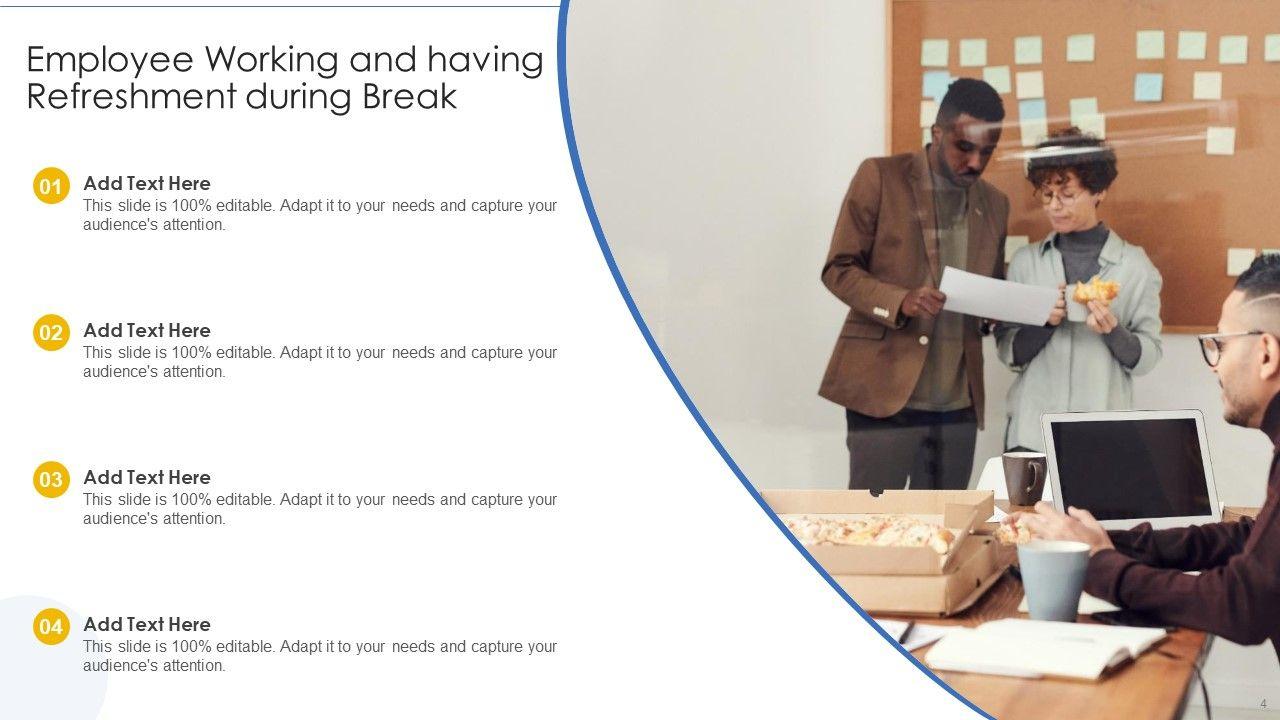 Employee Working and having Refreshment during Break

01
Add Text Here
This slide is 100% editable. Adapt it to your needs and capture your audience's attention.

02
Add Text Here
This slide is 100% editable. Adapt it to your needs and capture your audience's attention.

03
Add Text Here
This slide is 100% editable. Adapt it to your needs and capture your audience's attention.

04
Add Text Here
This slide is 100% editable. Adapt it to your needs and capture your audience's attention.

4